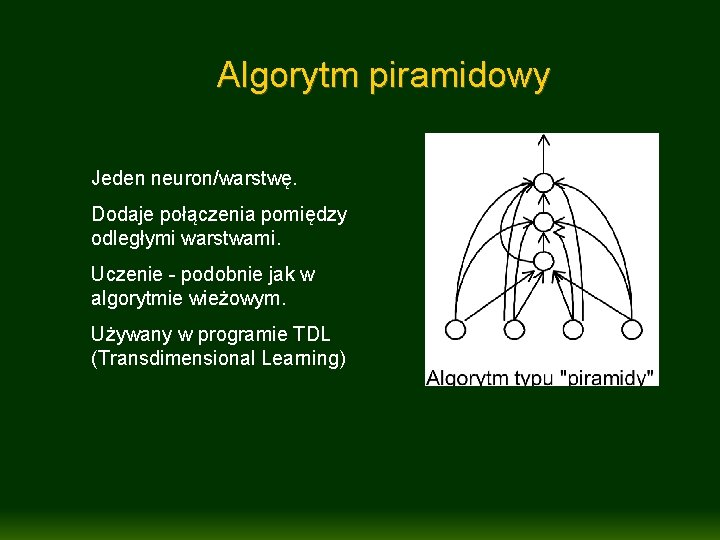 Algorytm piramidowy

Jeden neuron/warstwę.

Dodaje połączenia pomiędzy odległymi warstwami.

Uczenie - podobnie jak w algorytmie wieżowym.

Używany w programie TDL (Transdimensional Learning)

Algorytm typu "piramidy"